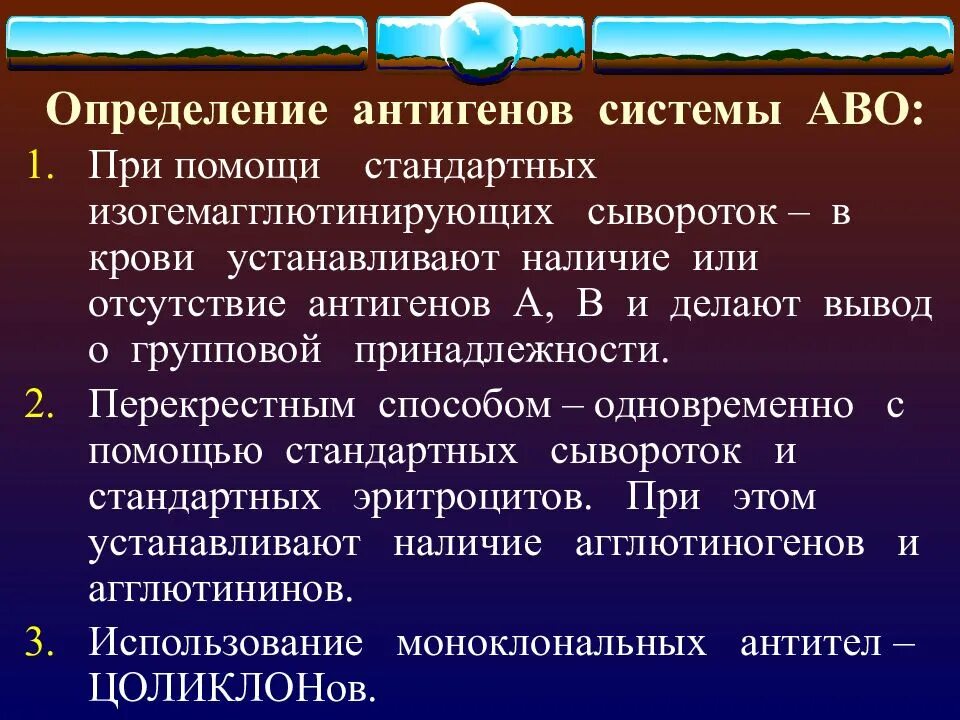 Определение антигенов системы АВО:

1. При помощи стандартных изогемагглютинирующих сывороток – в крови устанавливают наличие или отсутствие антигенов А, В и делают вывод о групповой принадлежности.

2. Перекрестным способом – одновременно с помощью стандартных сывороток и стандартных эритроцитов. При этом устанавливают наличие агглютиногенов и агглютининов.

3. Использование моноклональных антител – ЦОЛИКЛОНов.